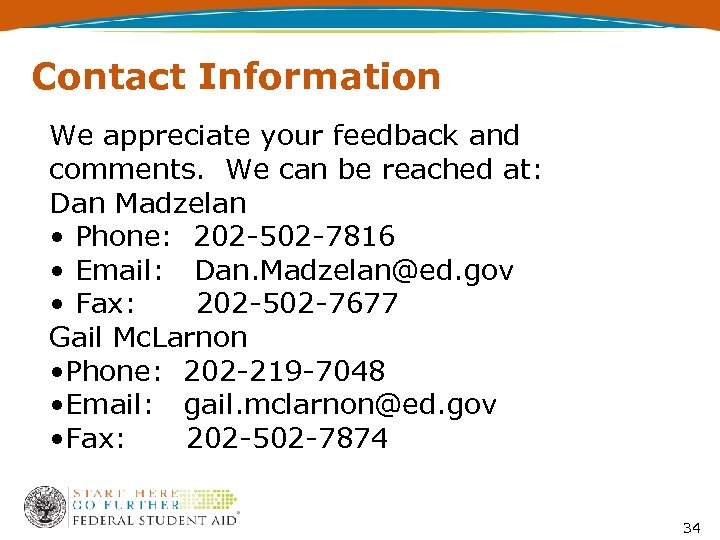 Contact Information

We appreciate your feedback and comments. We can be reached at:

Dan Madzelan
• Phone: 202-502-7816
• Email: Dan.Madzelan@ed.gov
• Fax: 202-502-7677

Gail McLarnon
•Phone: 202-219-7048
•Email: gail.mclarnon@ed.gov
•Fax: 202-502-7874

START HERE
GO FURTHER
FEDERAL STUDENT AID

34